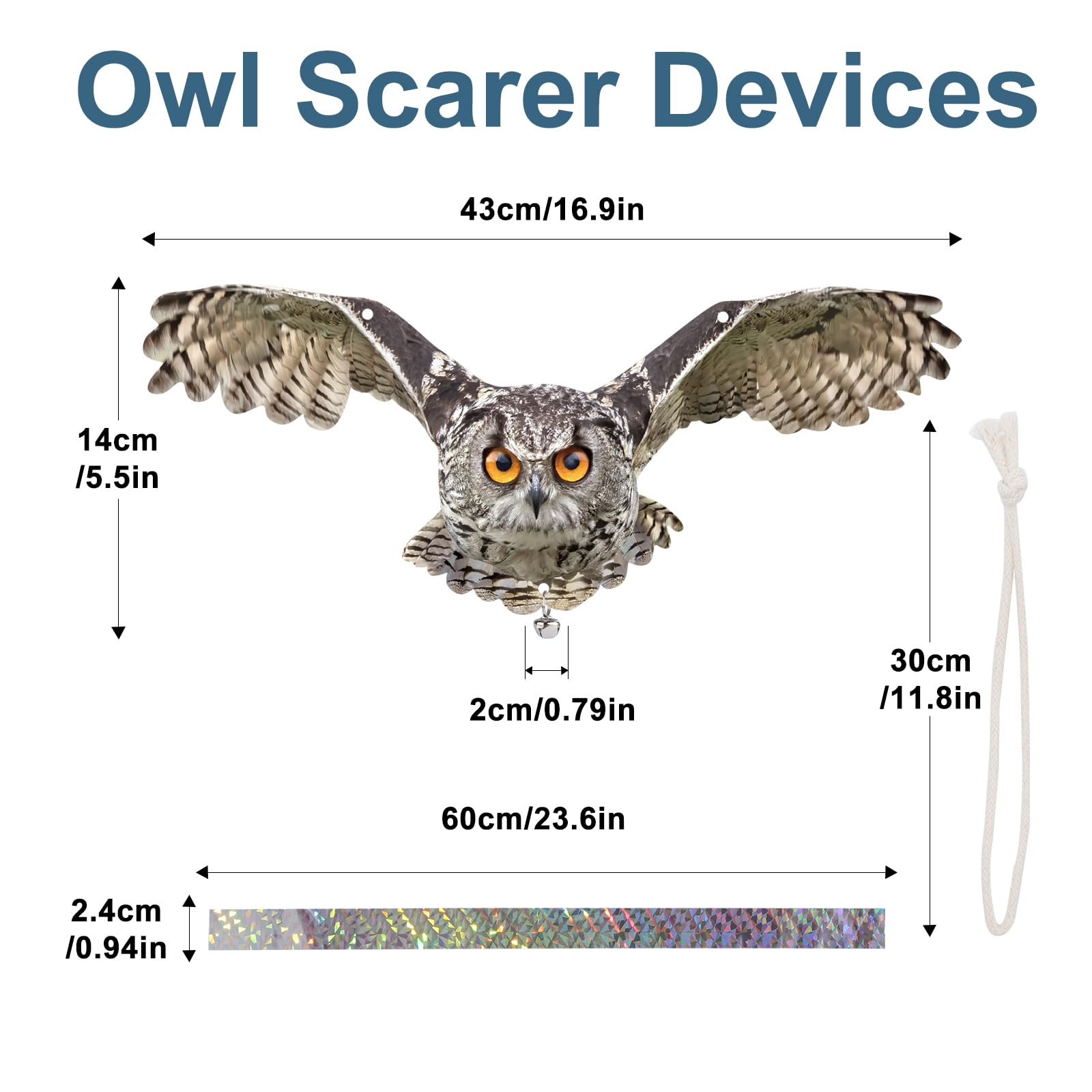 Owl Scarer Devices

43cm/16.9in

14cm /5.5in

2cm/0.79in

30cm /11.8in

60cm/23.6in

2.4cm /0.94in